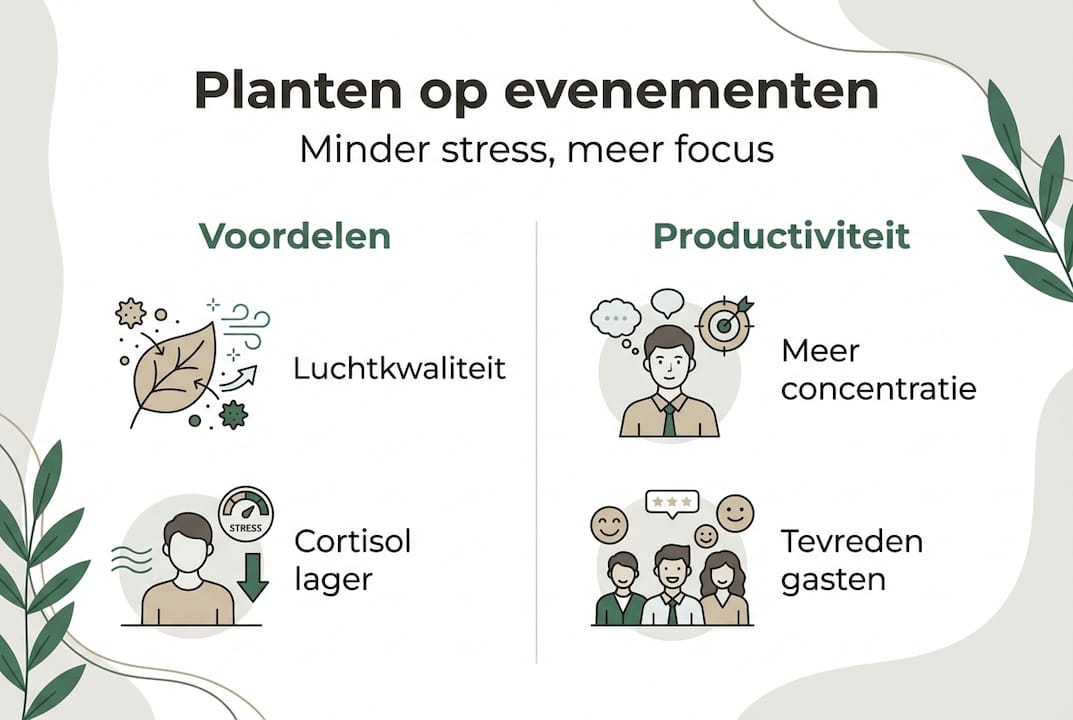 Planten op evenementen
Minder stress, meer focus

Voordelen

Luchtkwaliteit

STRESS

Cortisol lager

Productiviteit

Meer concentratie

Tevreden gasten